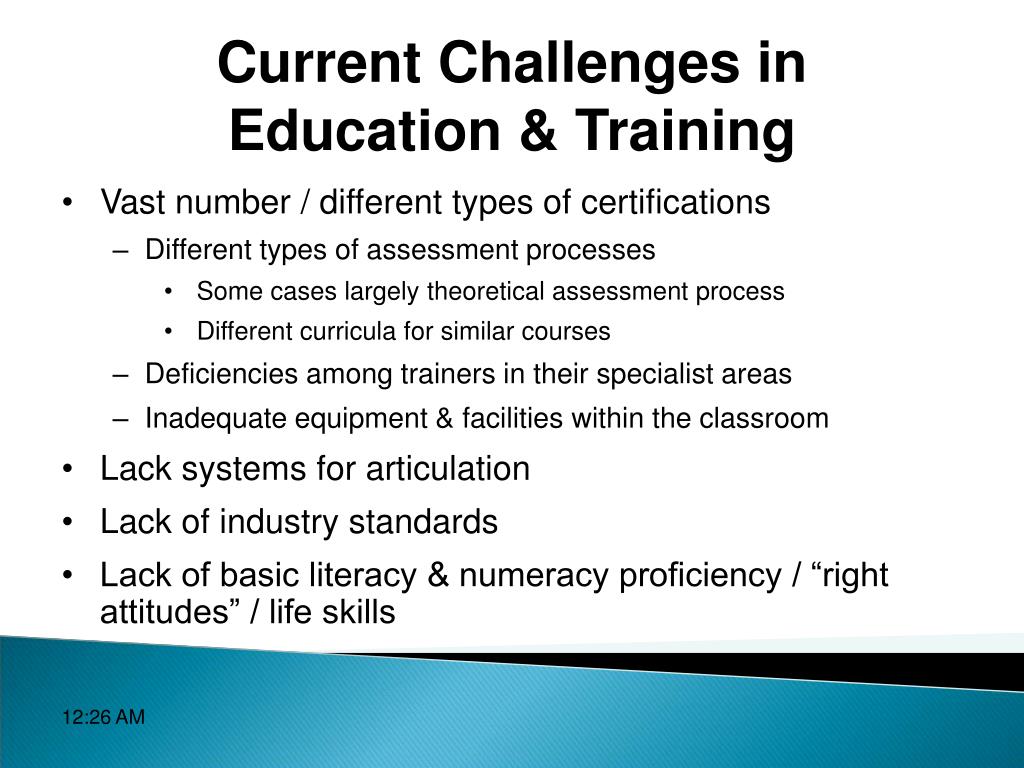 Current Challenges in Education & Training

• Vast number / different types of certifications
  – Different types of assessment processes
    • Some cases largely theoretical assessment process
    • Different curricula for similar courses
  – Deficiencies among trainers in their specialist areas
  – Inadequate equipment & facilities within the classroom
• Lack systems for articulation
• Lack of industry standards
• Lack of basic literacy & numeracy proficiency / “right attitudes” / life skills

12:26 AM